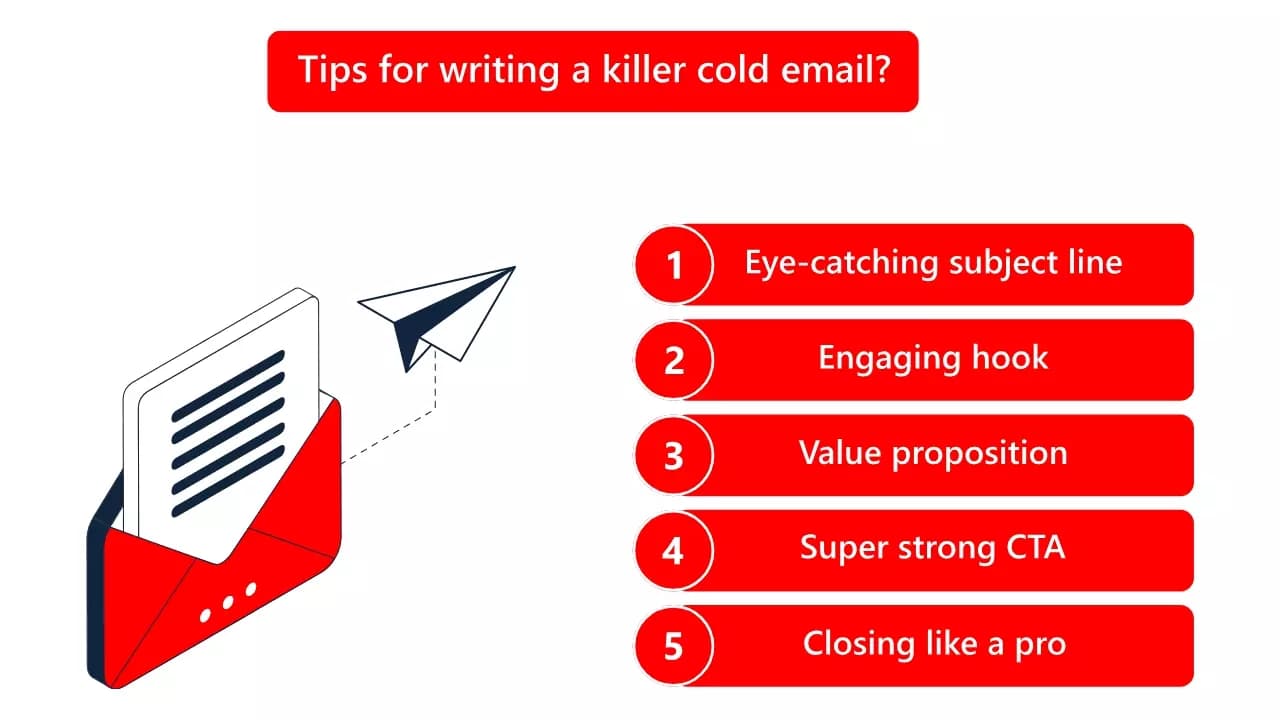 Tips for writing a killer cold email?

1 Eye-catching subject line

2 Engaging hook

3 Value proposition

4 Super strong CTA

5 Closing like a pro